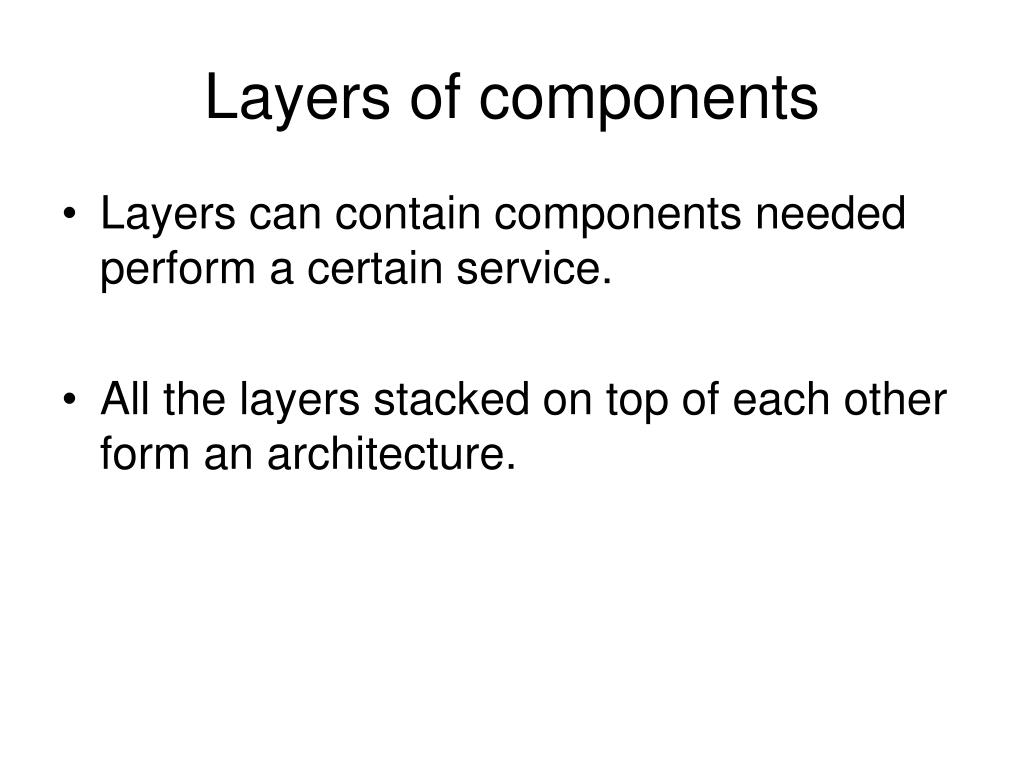 Layers of components

• Layers can contain components needed perform a certain service.

• All the layers stacked on top of each other form an architecture.